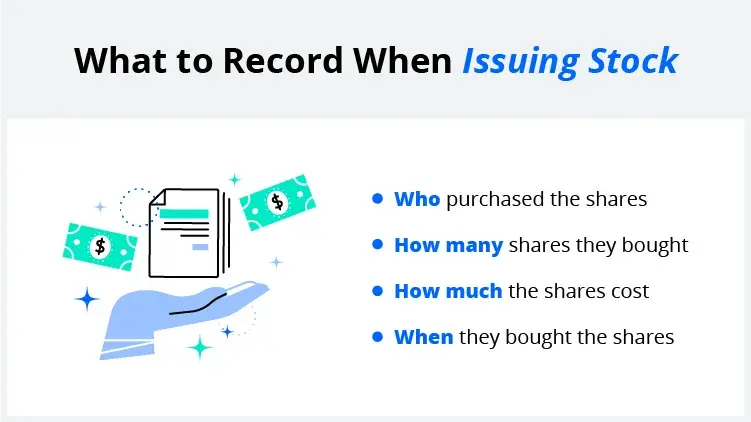 What to Record When Issuing Stock

$

$

- Who purchased the shares
- How many shares they bought
- How much the shares cost
- When they bought the shares